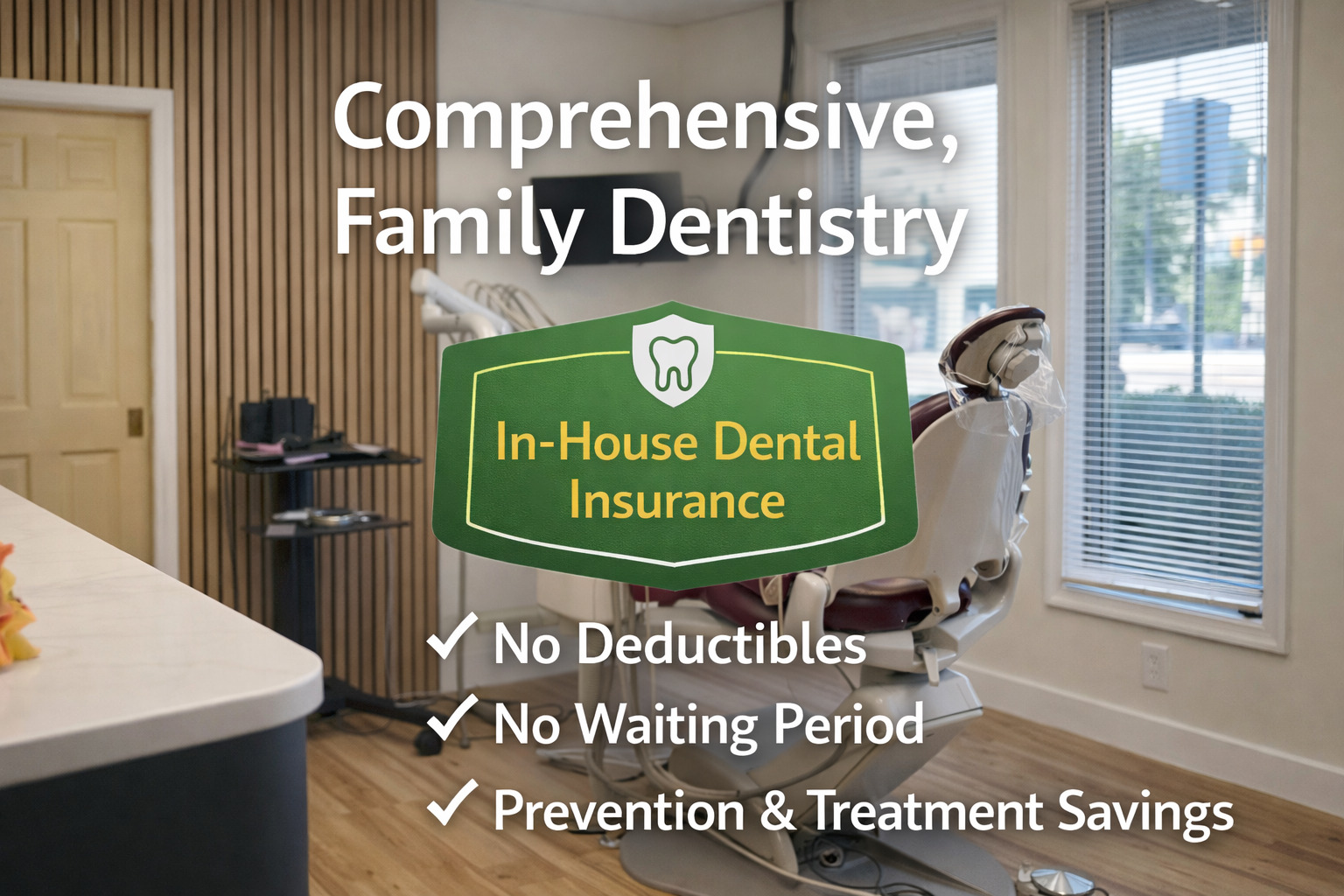 Comprehensive, Family Dentistry

In-House Dental Insurance

✓ No Deductibles
✓ No Waiting Period
✓ Prevention & Treatment Savings